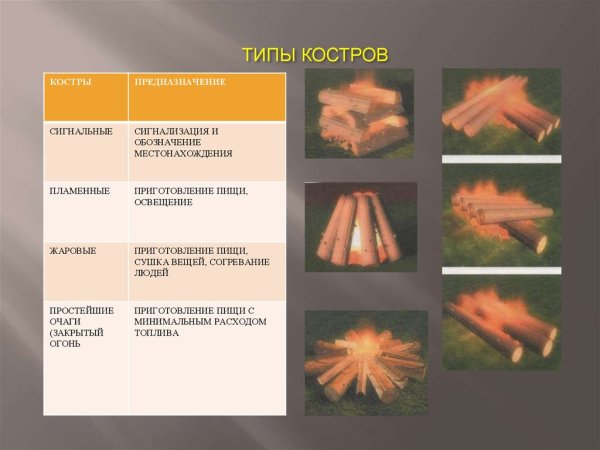 ТИПЫ КОСТРОВ

| КОСТРЫ | ПРЕДНАЗНАЧЕНИЕ |
|---|---|
| СИГНАЛЬНЫЕ | СИГНАЛИЗАЦИЯ И ОБОЗНАЧЕНИЕ МЕСТОНАХОЖДЕНИЯ |
| ПЛАМЕННЫЕ | ПРИГОТОВЛЕНИЕ ПИЩИ, ОСВЕЩЕНИЕ |
| ЖАРОВЫЕ | ПРИГОТОВЛЕНИЕ ПИЩИ, СУШКА ВЕЩЕЙ, СОГРЕВАНИЕ ЛЮДЕЙ |
| ПРОСТЕЙШИЕ ОЧАГИ (ЗАКРЫТЫЙ ОГОНЬ | ПРИГОТОВЛЕНИЕ ПИЩИ С МИНИМАЛЬНЫМ РАСХОДОМ ТОПЛИВА |